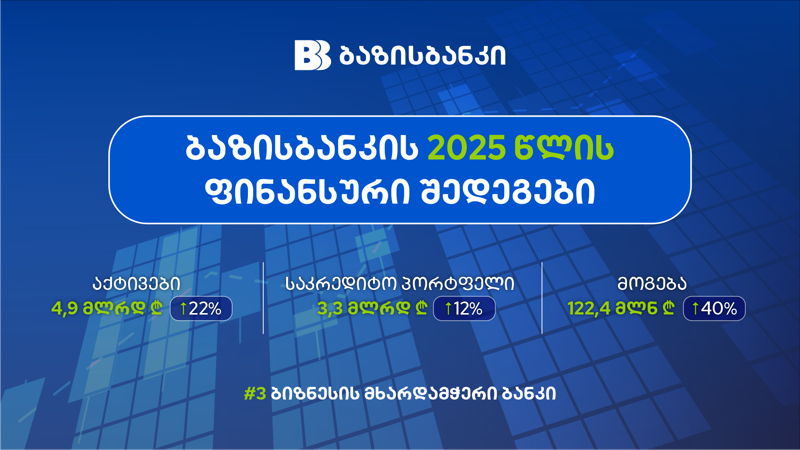 ბაზისბანკი

ბაზისბანკის 2025 წლის ფინანსური შედეგები

აქტივები
4,9 მლრდ ₾ ↑22%

საკრედიტო პორტფელი
3,3 მლრდ ₾ ↑12%

მოგება
122,4 მლნ ₾ ↑40%

#3 ბიზნესის მხარდამჭერი ბანკი